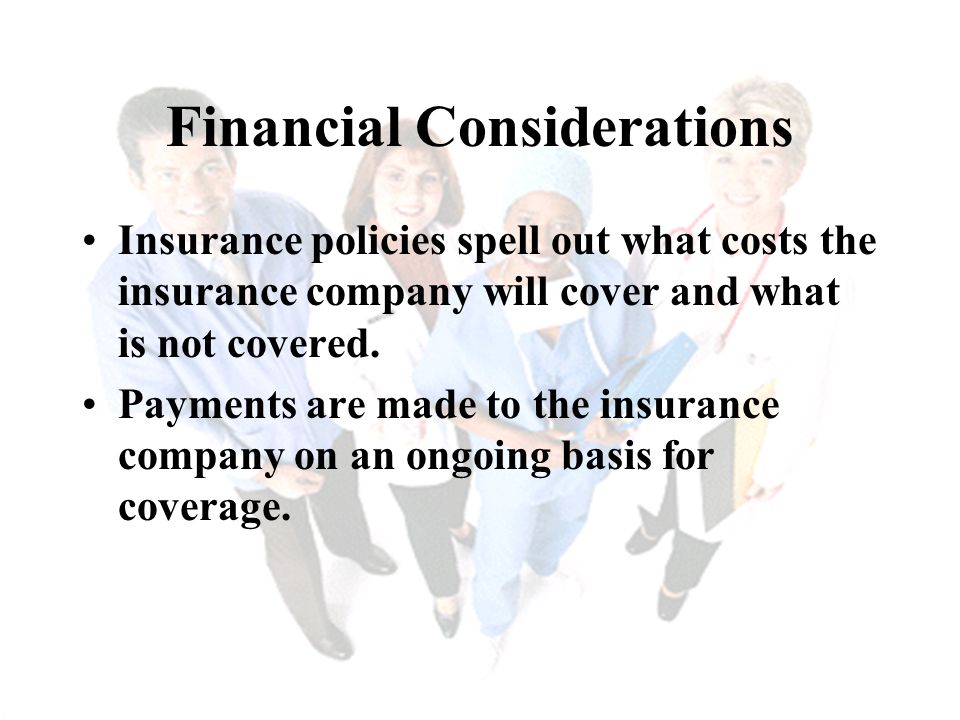 Financial Considerations

• Insurance policies spell out what costs the insurance company will cover and what is not covered.

• Payments are made to the insurance company on an ongoing basis for coverage.